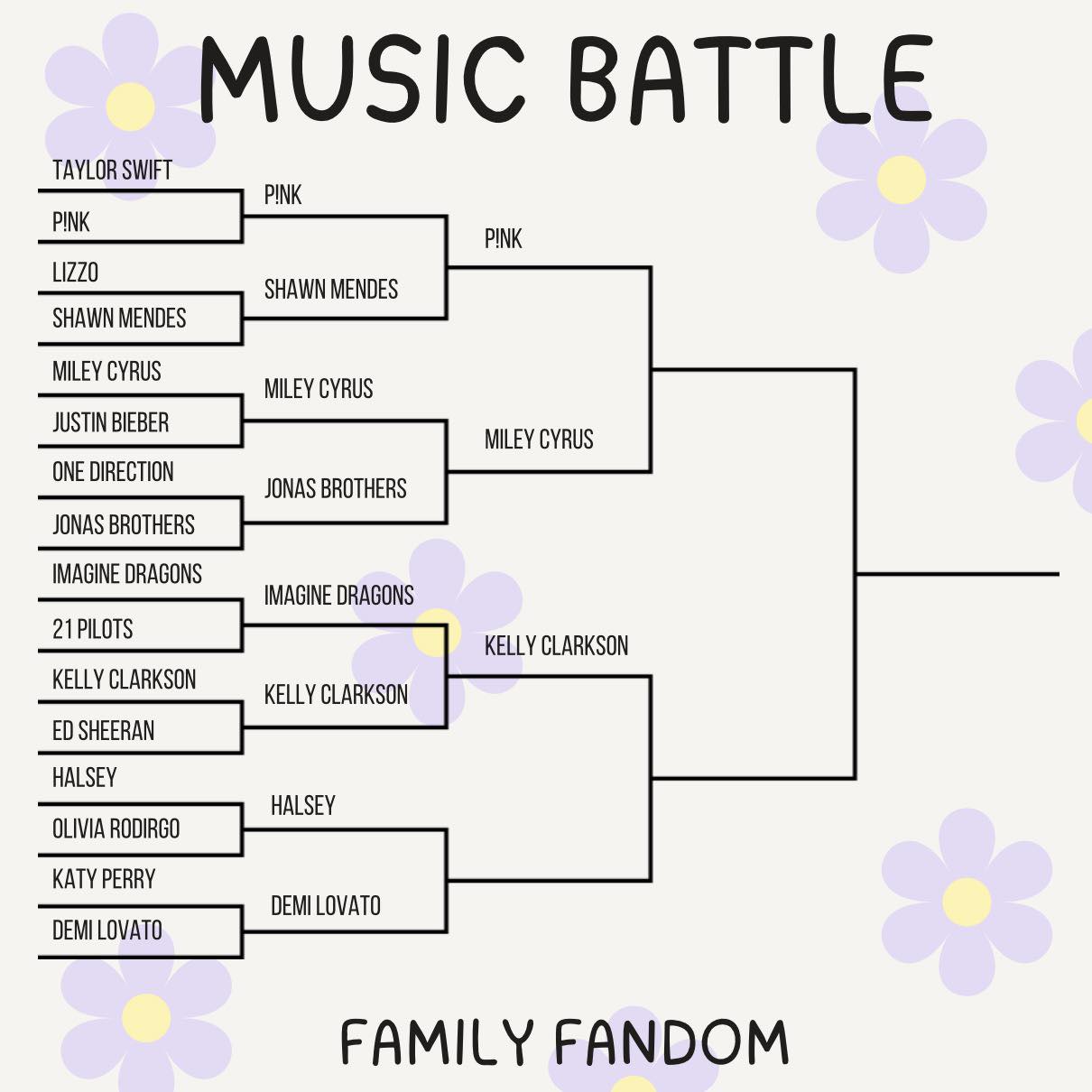 MUSIC BATTLE

TAYLOR SWIFT
P!NK
LIZZO
SHAWN MENDES
MILEY CYRUS
JUSTIN BIEBER
ONE DIRECTION
JONAS BROTHERS
IMAGINE DRAGONS
21 PILOTS
KELLY CLARKSON
ED SHEERAN
HALSEY
OLIVIA RODIRGO
KATY PERRY
DEMI LOVATO

P!NK
SHAWN MENDES
MILEY CYRUS
JONAS BROTHERS
IMAGINE DRAGONS
KELLY CLARKSON
HALSEY
DEMI LOVATO

P!NK
MILEY CYRUS
KELLY CLARKSON

FAMILY FANDOM